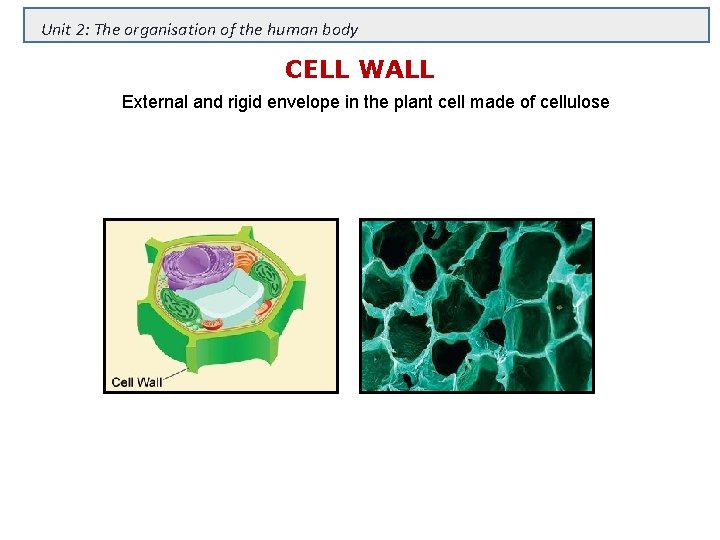 Unit 2: The organisation of the human body

CELL WALL

External and rigid envelope in the plant cell made of cellulose

Cell Wall